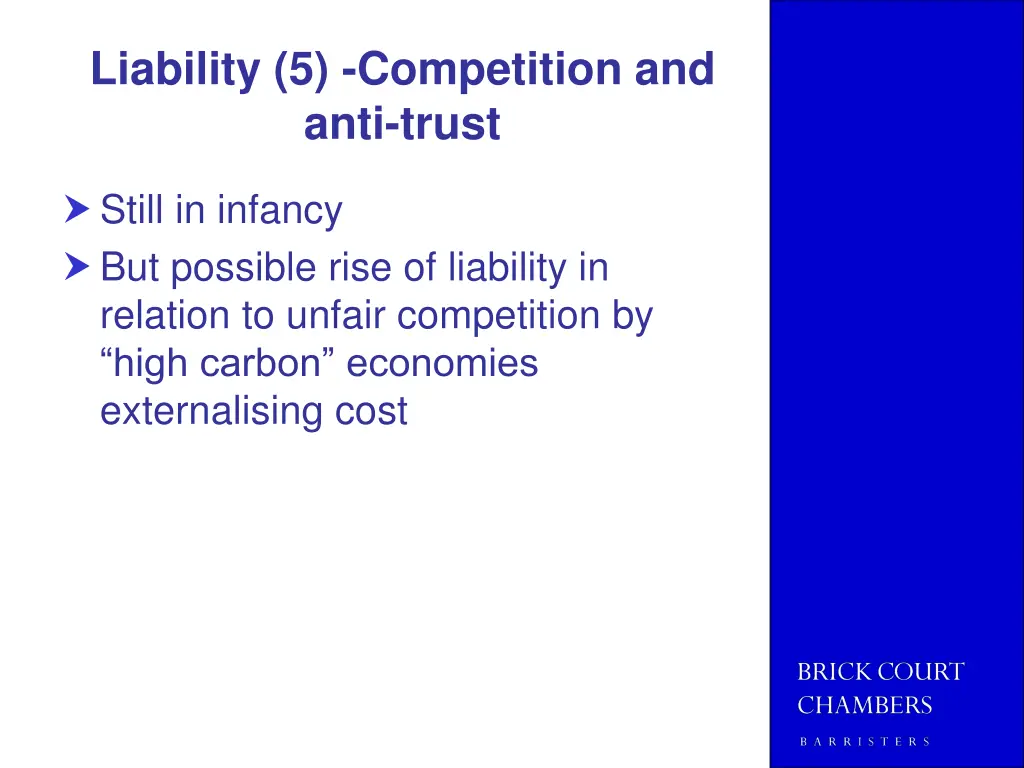 Liability (5) -Competition and anti-trust

Still in infancy

But possible rise of liability in relation to unfair competition by “high carbon” economies externalising cost

BRICK COURT
CHAMBERS
BARRISTERS